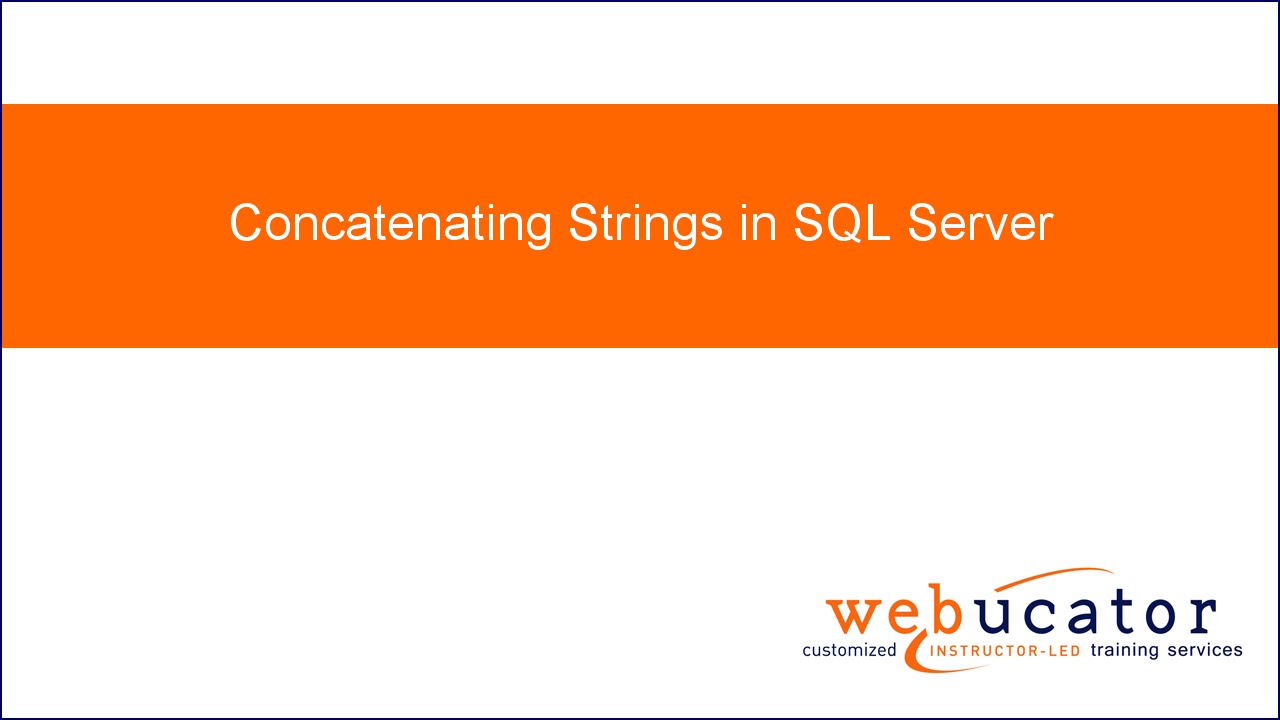 Concatenating Strings in SQL Server

webucator
customized INSTRUCTOR-LED training services